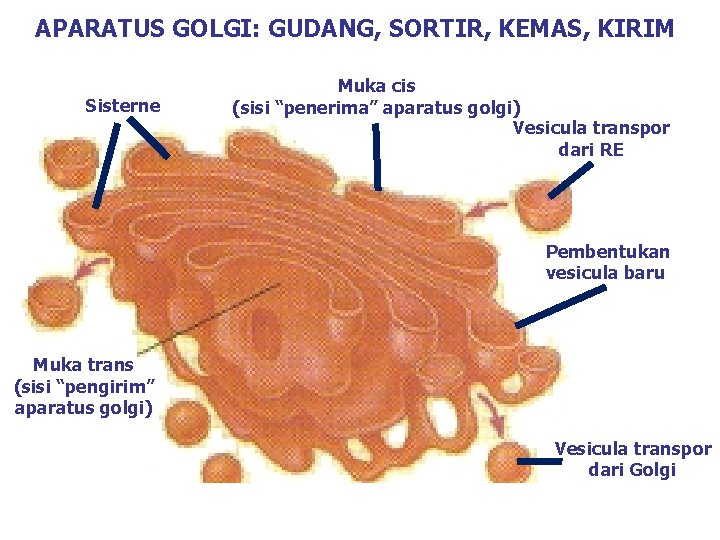 APARATUS GOLGI: GUDANG, SORTIR, KEMAS, KIRIM

Sisterne

Muka cis
(sisi “penerima” aparatus golgi)

Vesicula transpor
dari RE

Pembentukan
vesicula baru

Muka trans
(sisi “pengirim”
aparatus golgi)

Vesicula transpor
dari Golgi